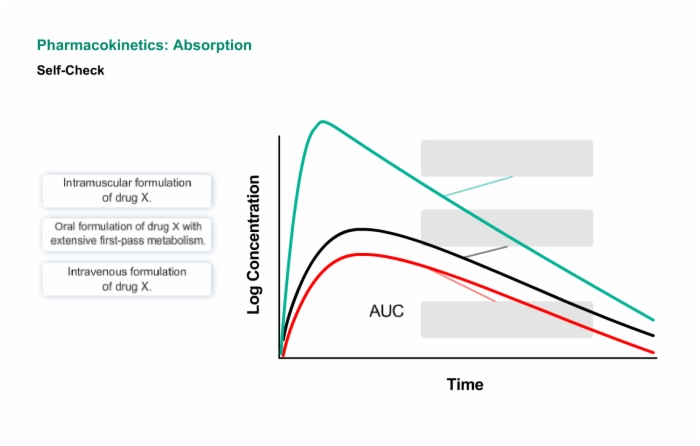 Pharmacokinetics: Absorption

Self-Check

Intramuscular formulation of drug X.

Oral formulation of drug X with extensive first-pass metabolism.

Intravenous formulation of drug X.

Log Concentration

AUC

Time